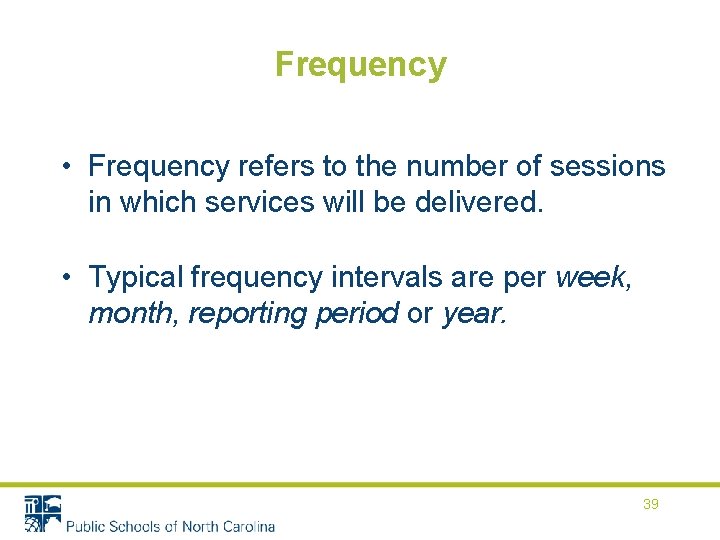 Frequency

• Frequency refers to the number of sessions in which services will be delivered.

• Typical frequency intervals are per week, month, reporting period or year.

39

Public Schools of North Carolina